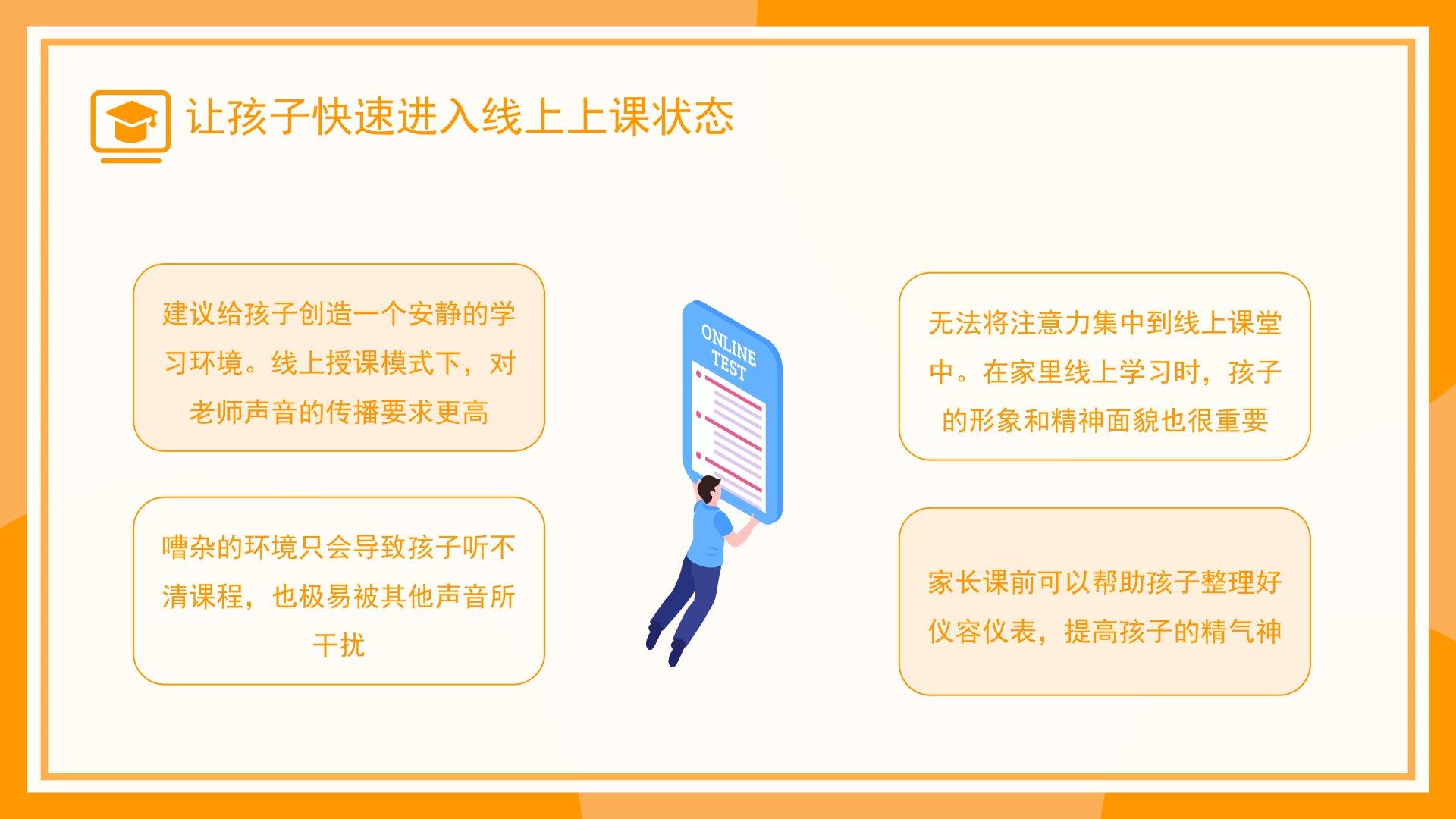 让孩子快速进入线上上课状态

建议给孩子创造一个安静的学习环境。线上授课模式下，对老师声音的传播要求更高

嘈杂的环境只会导致孩子听不清课程，也极易被其他声音所干扰

ONLINE TEST

无法将注意力集中到线上课堂中。在家里线上学习时，孩子的形象和精神面貌也很重要

家长课前可以帮助孩子整理好仪容仪表，提高孩子的精气神